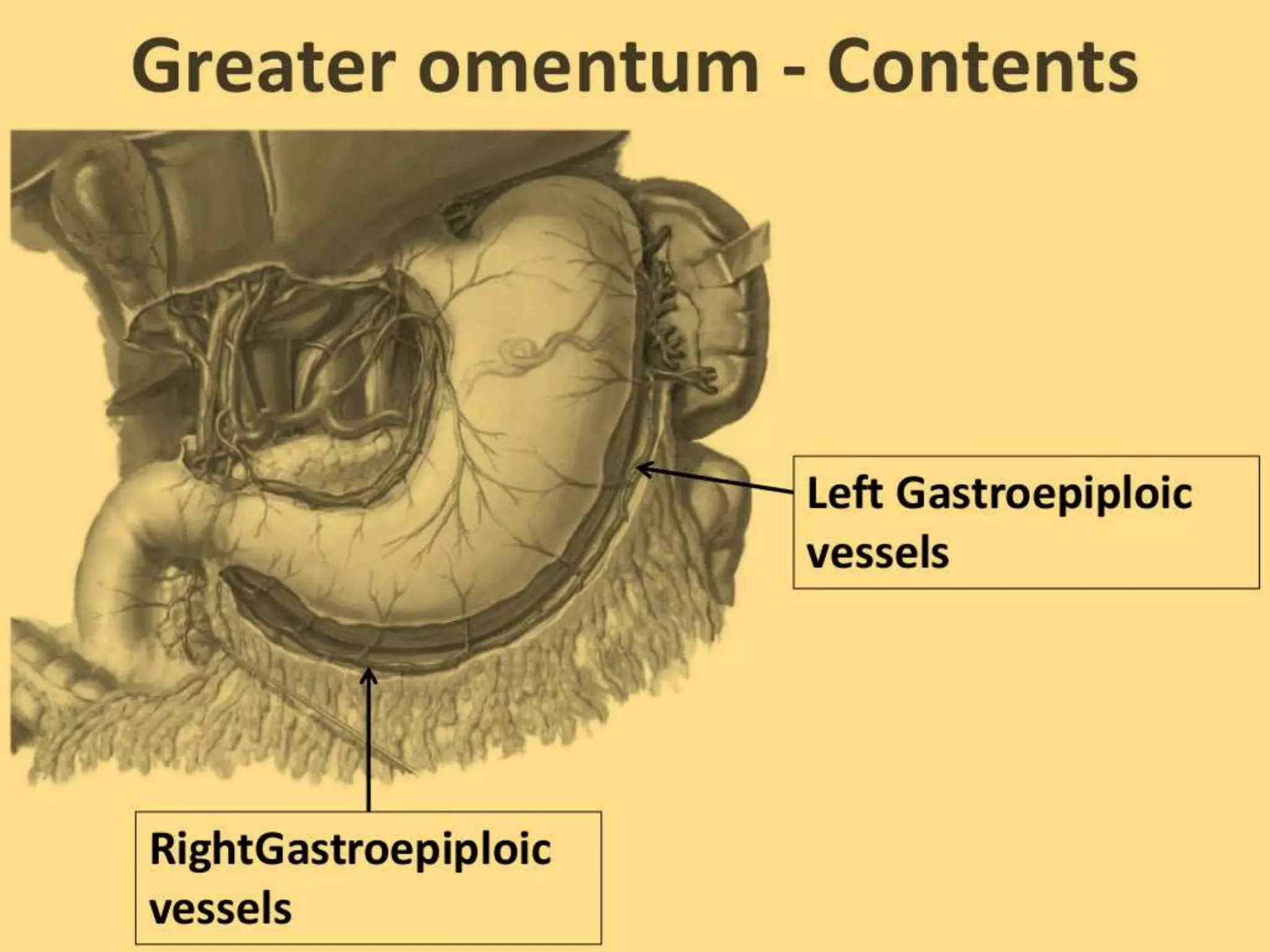 Greater omentum - Contents

Left Gastroepiploic vessels

RightGastroepiploic vessels